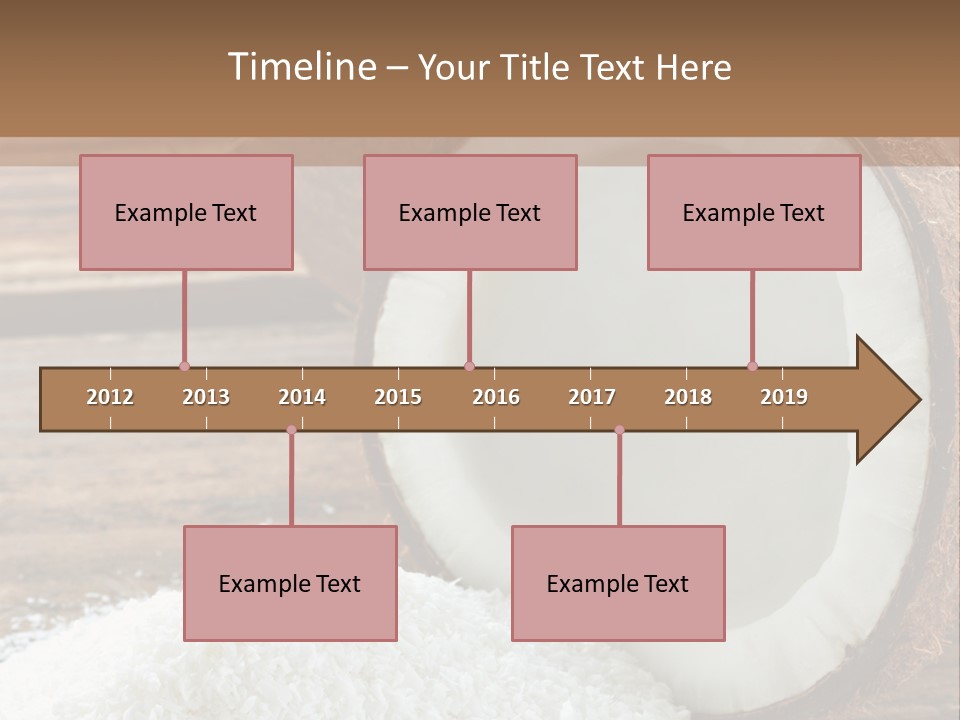 Timeline – Your Title Text Here

Example Text

Example Text

Example Text

2012 2013 2014 2015 2016 2017 2018 2019

Example Text

Example Text